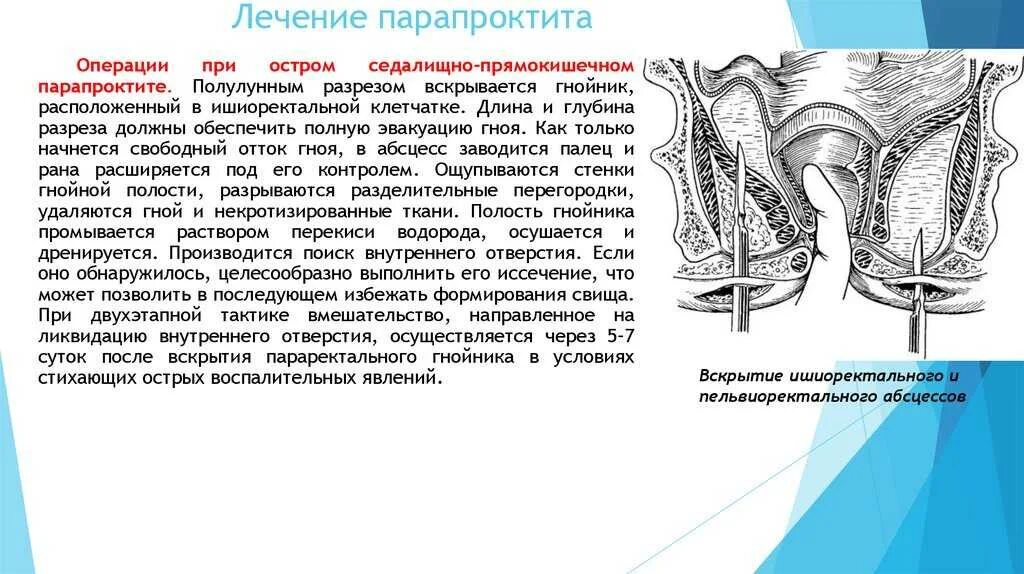 Лечение парапроктита

Операции при остром седалищно-прямокишечном парапроктите. Полулунным разрезом вскрывается гнойник, расположенный в ишиоректальной клетчатке. Длина и глубина разреза должны обеспечить полную эвакуацию гноя. Как только начнется свободный отток гноя, в абсцесс заводится палец и рана расширяется под его контролем. Ощупываются стенки гнойной полости, разрываются разделительные перегородки, удаляются гной и некротизированные ткани. Полость гнойника промывается раствором перекиси водорода, осушается и дренируется. Производится поиск внутреннего отверстия. Если оно обнаружилось, целесообразно выполнить его иссечение, что может позволить в последующем избежать формирования свища. При двухэтапной тактике вмешательство, направленное на ликвидацию внутреннего отверстия, осуществляется через 5-7 суток после вскрытия параректального гнойника в условиях стихающих острых воспалительных явлений.

Вскрытие ишиоректального и пельвиоректального абсцессов